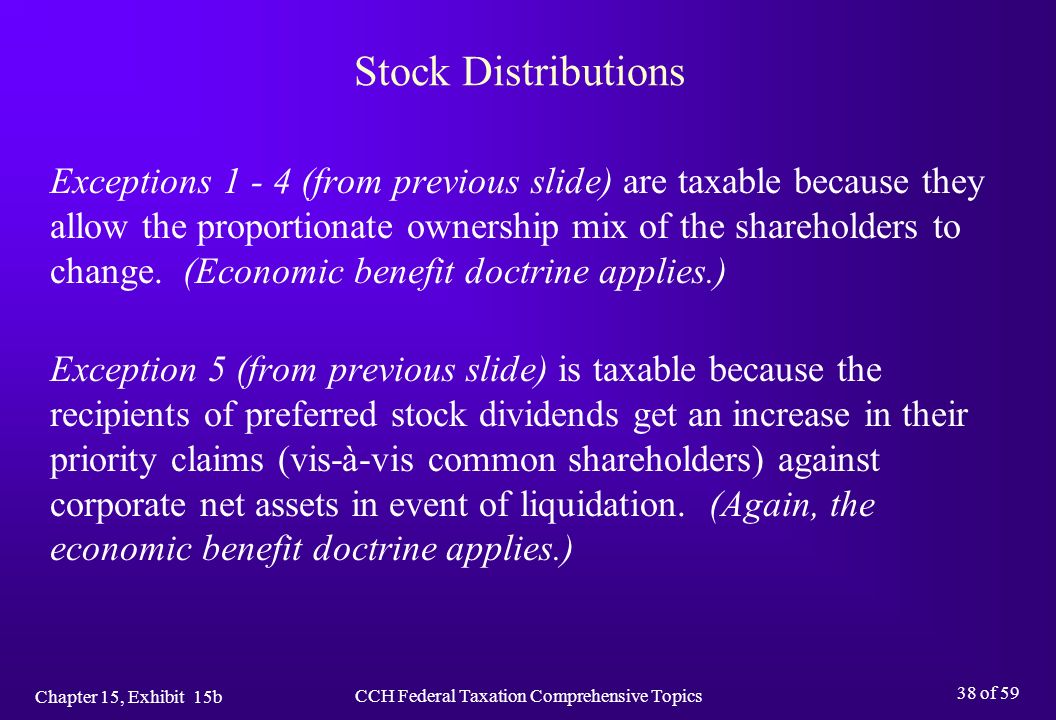 Stock Distributions

Exceptions 1 - 4 (from previous slide) are taxable because they allow the proportionate ownership mix of the shareholders to change. (Economic benefit doctrine applies.)

Exception 5 (from previous slide) is taxable because the recipients of preferred stock dividends get an increase in their priority claims (vis-à-vis common shareholders) against corporate net assets in event of liquidation. (Again, the economic benefit doctrine applies.)

Chapter 15, Exhibit 15b

CCH Federal Taxation Comprehensive Topics

38 of 59